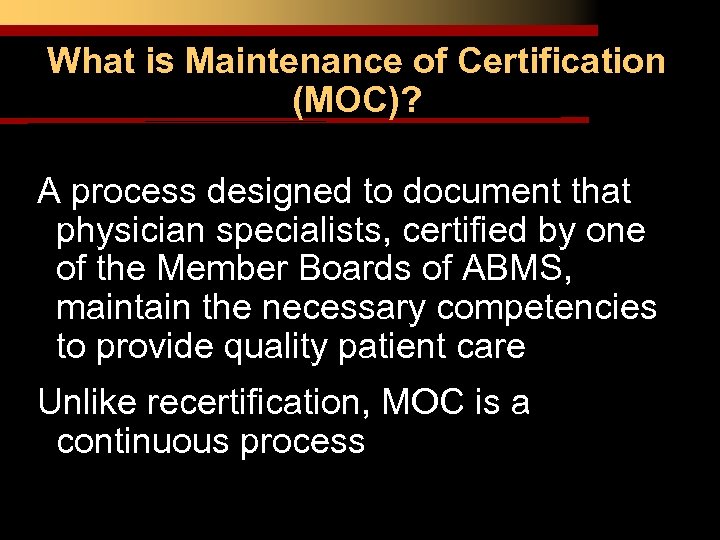 What is Maintenance of Certification (MOC)?

A process designed to document that physician specialists, certified by one of the Member Boards of ABMS, maintain the necessary competencies to provide quality patient care

Unlike recertification, MOC is a continuous process